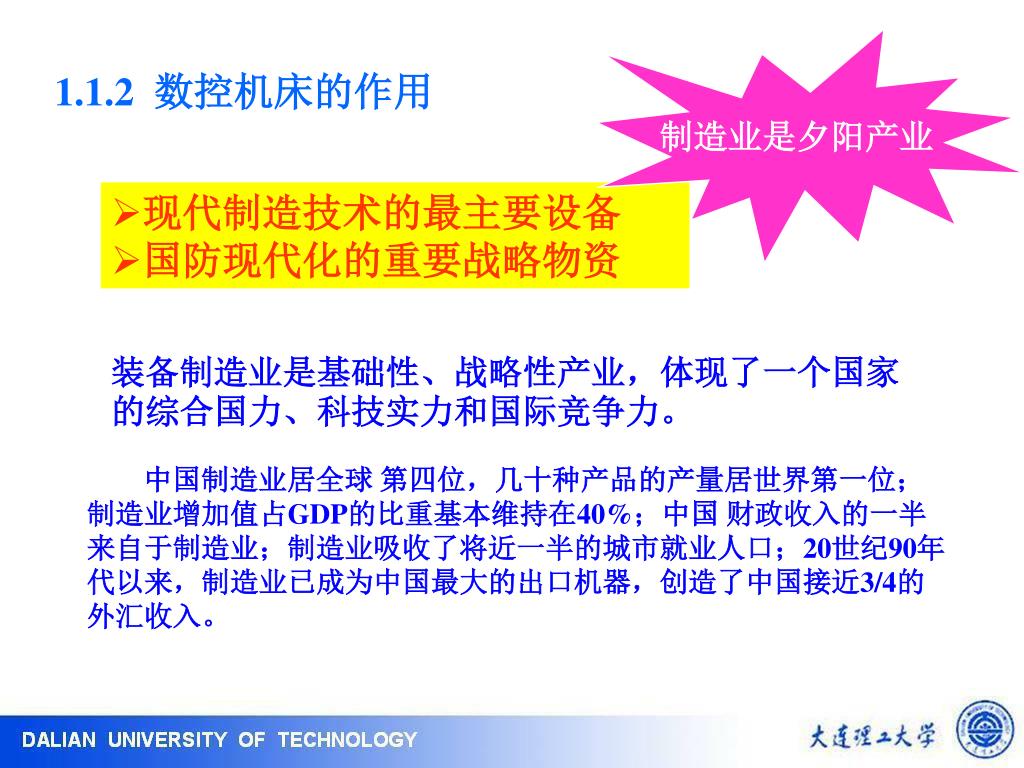 1.1.2 数控机床的作用

制造业是夕阳产业

➢现代制造技术的最主要设备
➢国防现代化的重要战略物资

装备制造业是基础性、战略性产业，体现了一个国家的综合国力、科技实力和国际竞争力。

中国制造业居全球 第四位，几十种产品的产量居世界第一位；制造业增加值占GDP的比重基本维持在40%；中国 财政收入的一半来自于制造业；制造业吸收了将近一半的城市就业人口；20世纪90年代以来，制造业已成为中国最大的出口机器，创造了中国接近3/4的外汇收入。

DALIAN UNIVERSITY OF TECHNOLOGY

大连理工大学